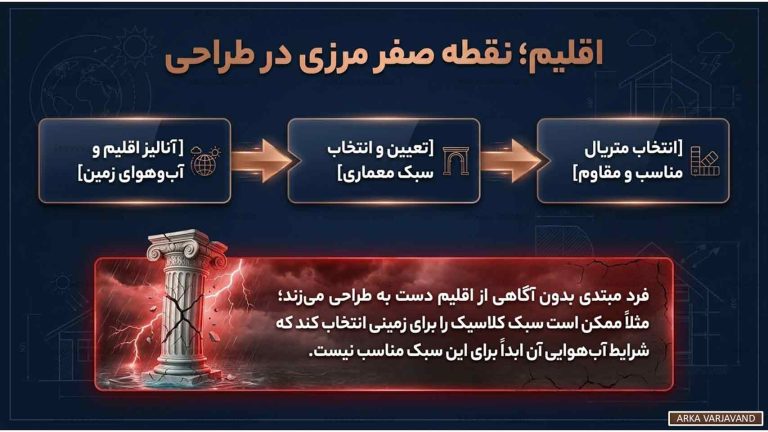 اقلیم؛ نقطه صفر مرزی در طراحی

[آنالیز اقلیم و آب‌وهوای زمین]

[تعیین و انتخاب سبک معماری]

[انتخاب متریال مناسب و مقاوم]

فرد مبتدی بدون آگاهی از اقلیم دست به طراحی می‌زند؛ مثلاً ممکن است سبک کلاسیک را برای زمینی انتخاب کند که شرایط آب‌هوایی آن ابداً برای این سبک مناسب نیست.

ARKA VARJAVAND